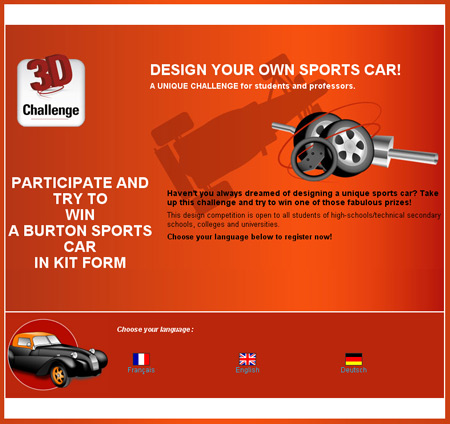 3D Challenge

DESIGN YOUR OWN SPORTS CAR!

A UNIQUE CHALLENGE for students and professors.

PARTICIPATE AND TRY TO WIN A BURTON SPORTS CAR IN KIT FORM

Haven't you always dreamed of designing a unique sports car? Take up this challenge and try to win one of those fabulous prizes!

This design competition is open to all students of high-schools/technical secondary schools, colleges and universities.

Choose your language below to register now!

Choose your language :

Français

English

Deutsch